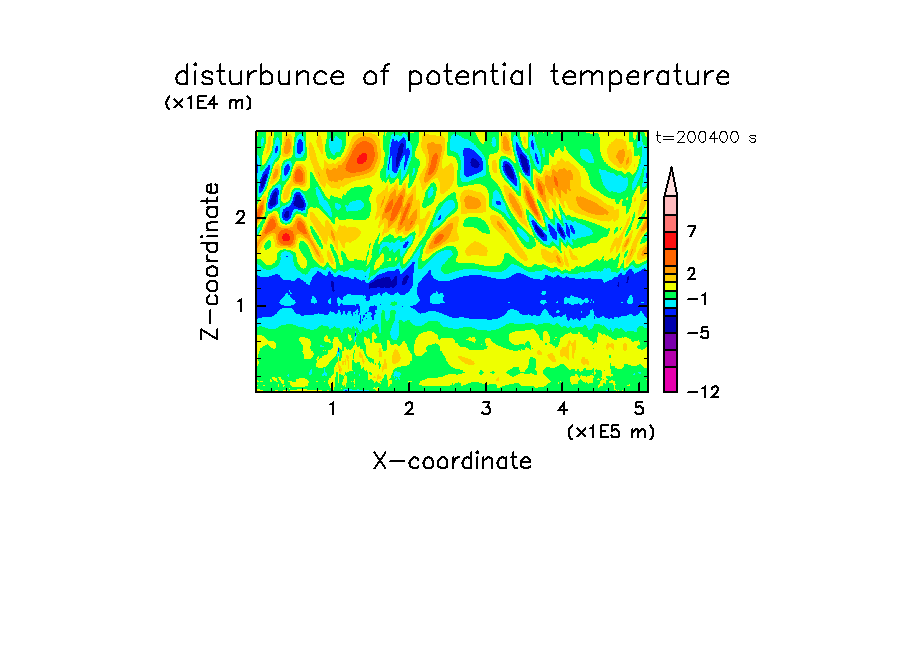 disturbunce of potential temperature

(x1E4 m)

t=200400 s

Z-coordinate

2

1

7

2

−1

−5

−12

1 2 3 4 5

(x1E5 m)

X-coordinate